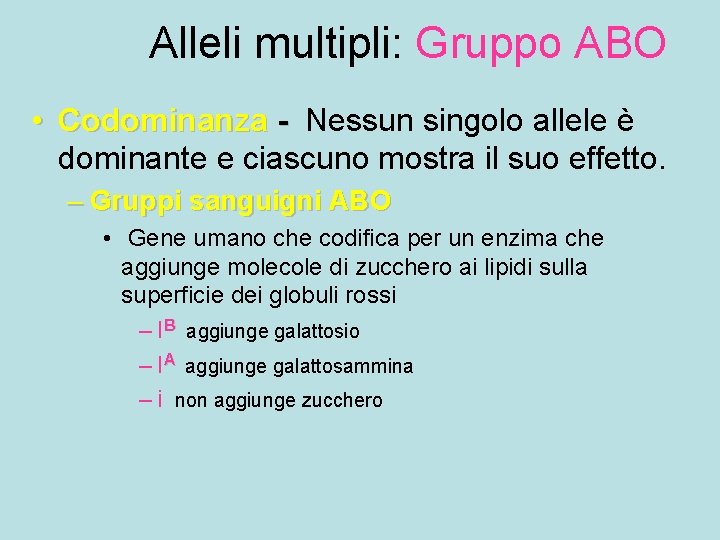 Alleli multipli: Gruppo ABO

• Codominanza - Nessun singolo allele è dominante e ciascuno mostra il suo effetto.

– Gruppi sanguigni ABO

• Gene umano che codifica per un enzima che aggiunge molecole di zucchero ai lipidi sulla superficie dei globuli rossi

– $I^B$ aggiunge galattosio

– $I^A$ aggiunge galattosammina

– i non aggiunge zucchero